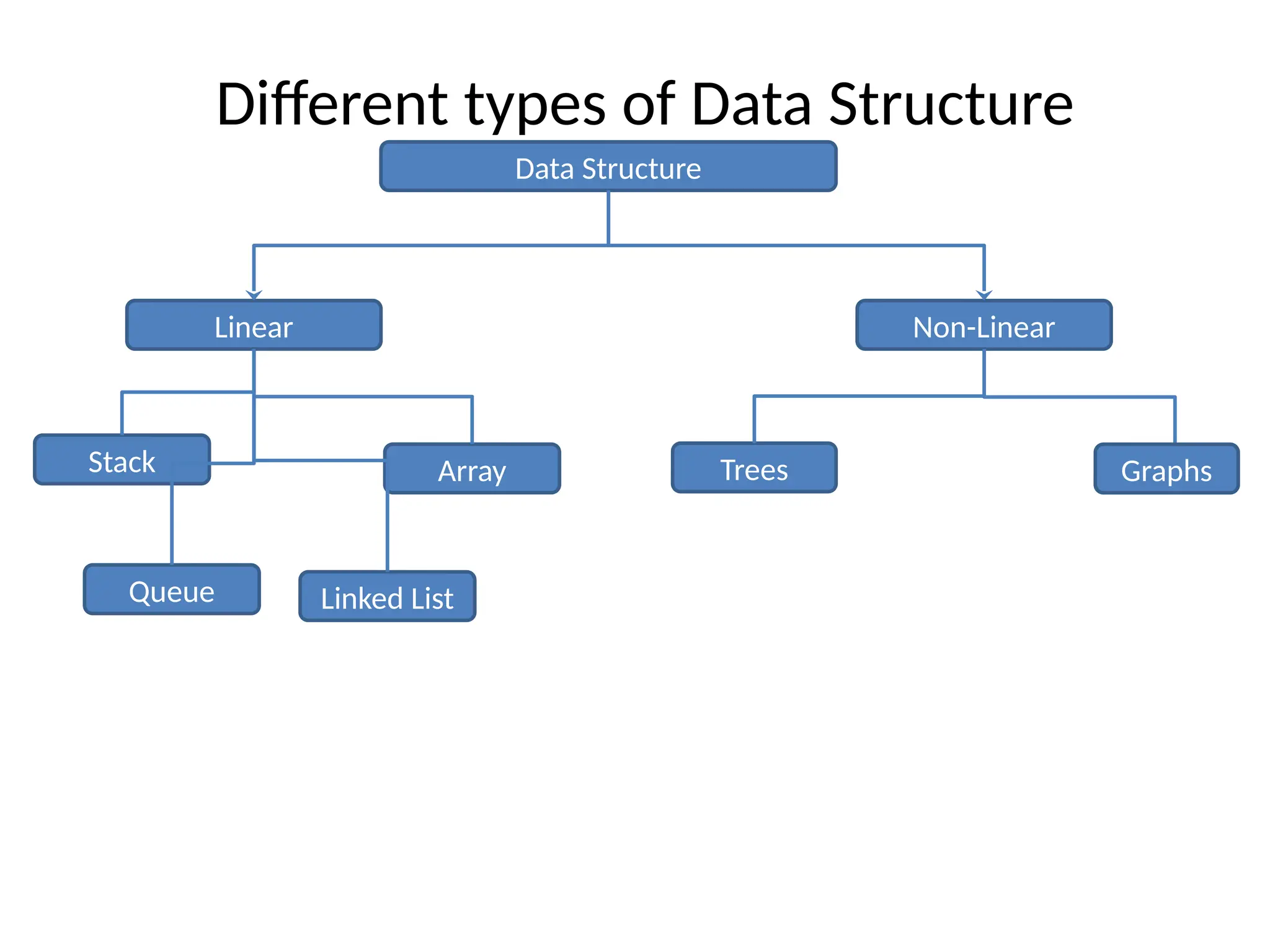 Different types of Data Structure

Data Structure

Linear

Non-Linear

Stack

Array

Trees

Graphs

Queue

Linked List